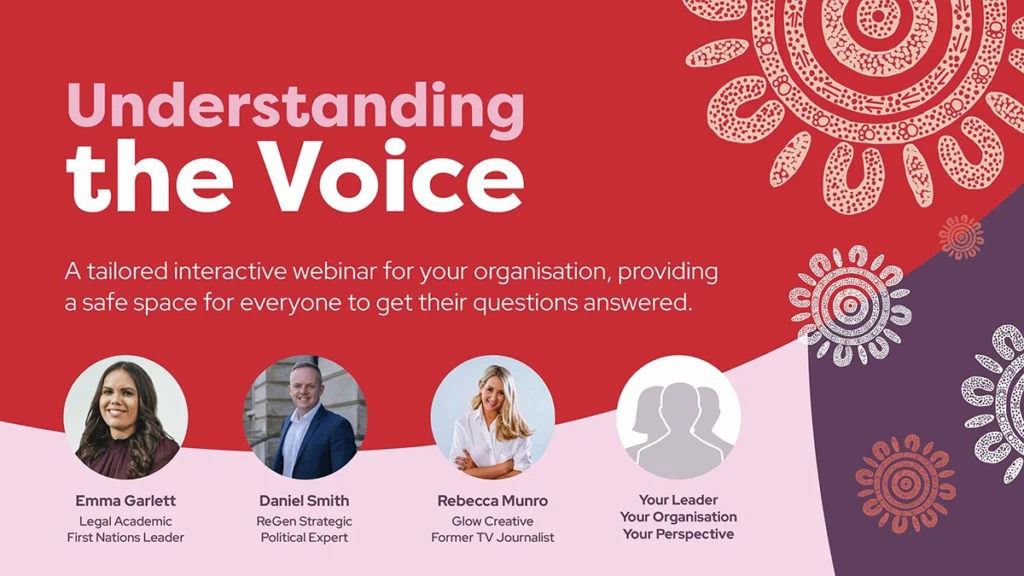 Understanding the Voice

A tailored interactive webinar for your organisation, providing a safe space for everyone to get their questions answered.

Emma Garlett
Legal Academic
First Nations Leader

Daniel Smith
ReGen Strategic
Political Expert

Rebecca Munro
Glow Creative
Former TV Journalist

Your Leader
Your Organisation
Your Perspective